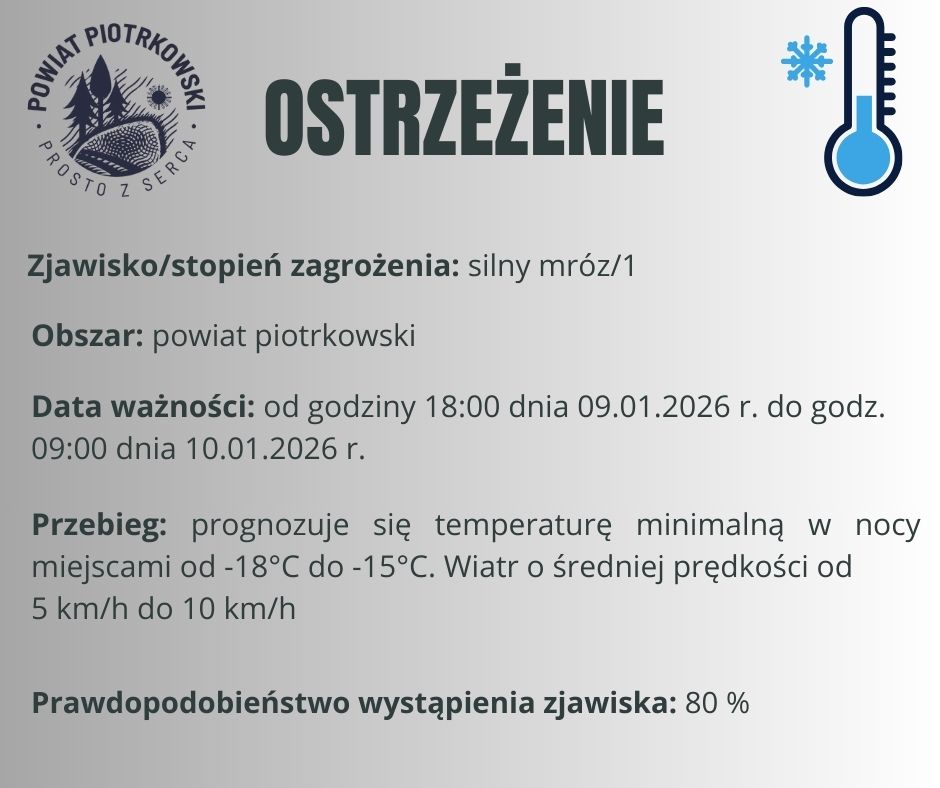 POWIAT PIOTRKOWSKI
PROSTO Z SERCA

OSTRZEŻENIE

Zjawisko/stopień zagrożenia: silny mróz/1

Obszar: powiat piotrkowski

Data ważności: od godziny 18:00 dnia 09.01.2026 r. do godz. 09:00 dnia 10.01.2026 r.

Przebieg: prognozuje się temperaturę minimalną w nocy miejscami od -18°C do -15°C. Wiatr o średniej prędkości od 5 km/h do 10 km/h

Prawdopodobieństwo wystąpienia zjawiska: 80 %